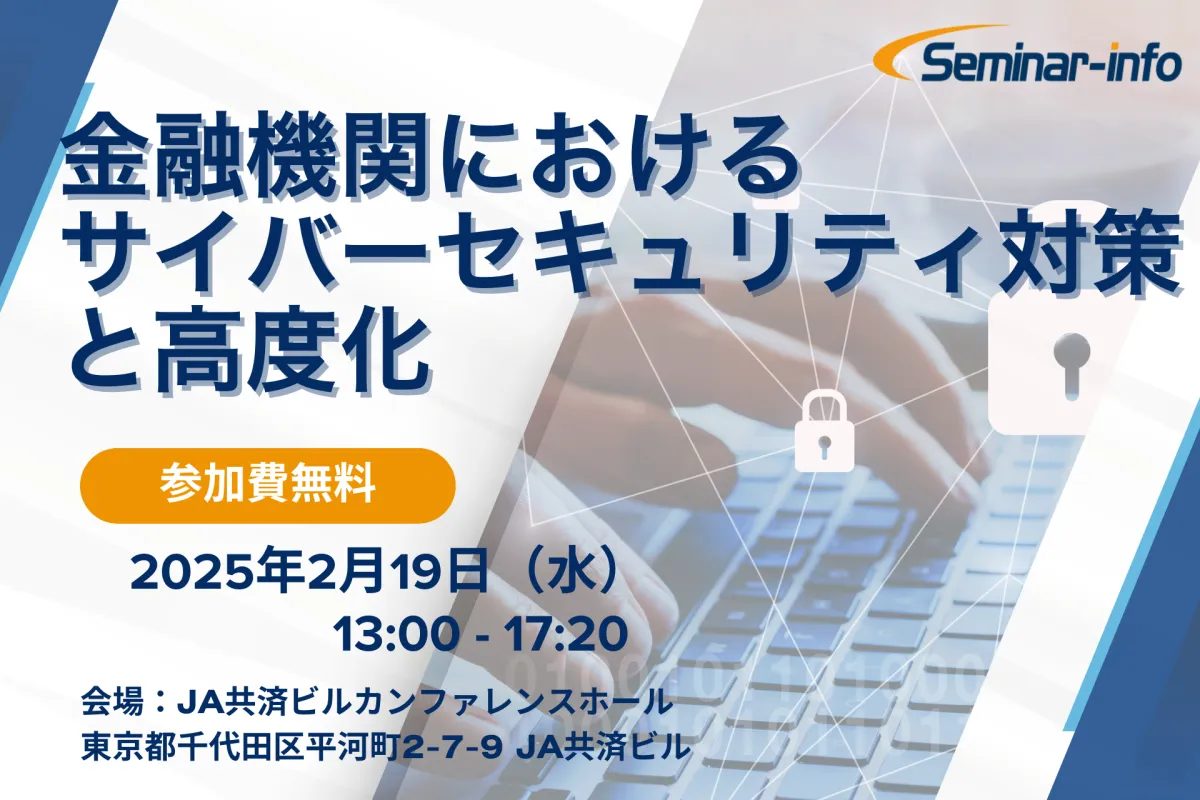 Seminar-info

金融機関における
サイバーセキュリティ対策
と高度化

参加費無料

2025年2月19日（水）
13:00 - 17:20

会場：JA共済ビルカンファレンスホール
東京都千代田区平河町2-7-9 JA共済ビル